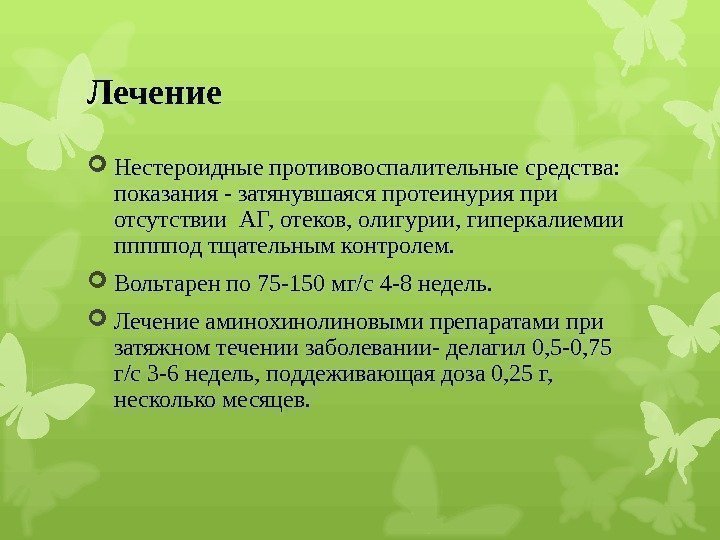 Лечение

Нестероидные противовоспалительные средства: показания - затянувшаяся протеинурия при отсутствии  АГ, отеков, олигурии, гиперкалиемии пппппод тщательным контролем.

Вольтарен по 75-150 мг/с 4-8 недель.

Лечение аминохинолиновыми препаратами при затяжном течении заболевании- делагил 0,5-0,75 г/с 3-6 недель, поддеживающая доза 0,25 г, несколько месяцев.